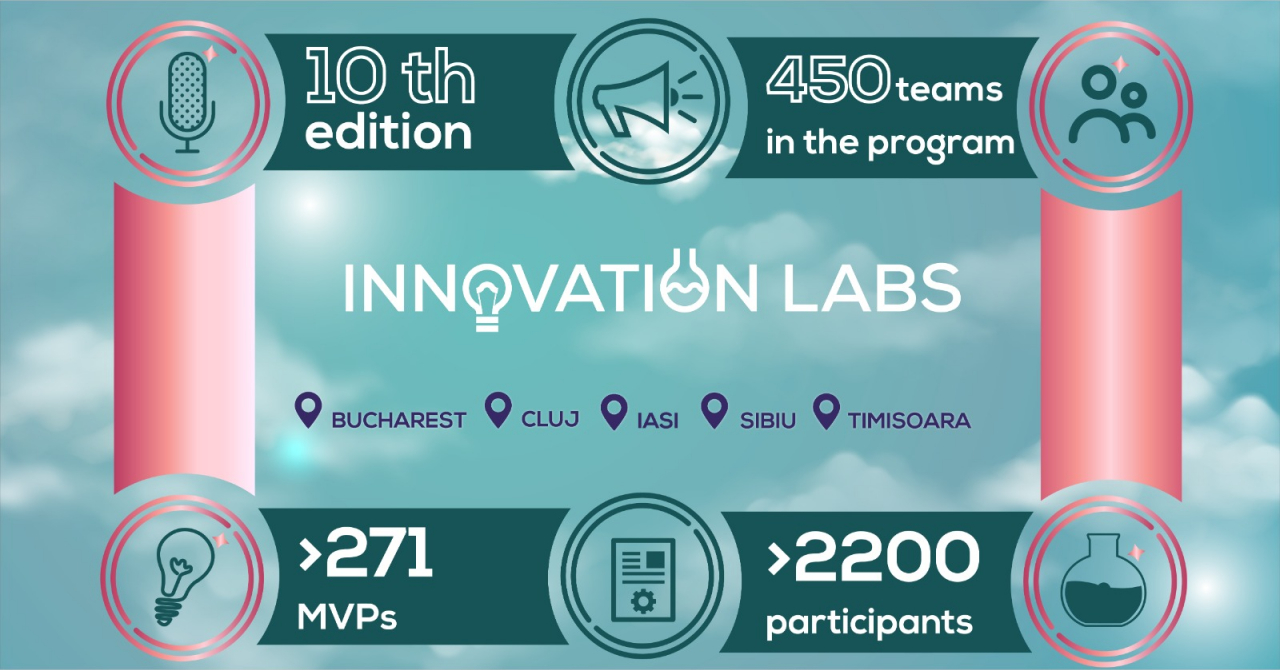 10 th edition

450 teams in the program

INNOVATION LABS

BUCHAREST CLUJ IASI SIBIU TIMISOARA

>271 MVPs

>2200 participants